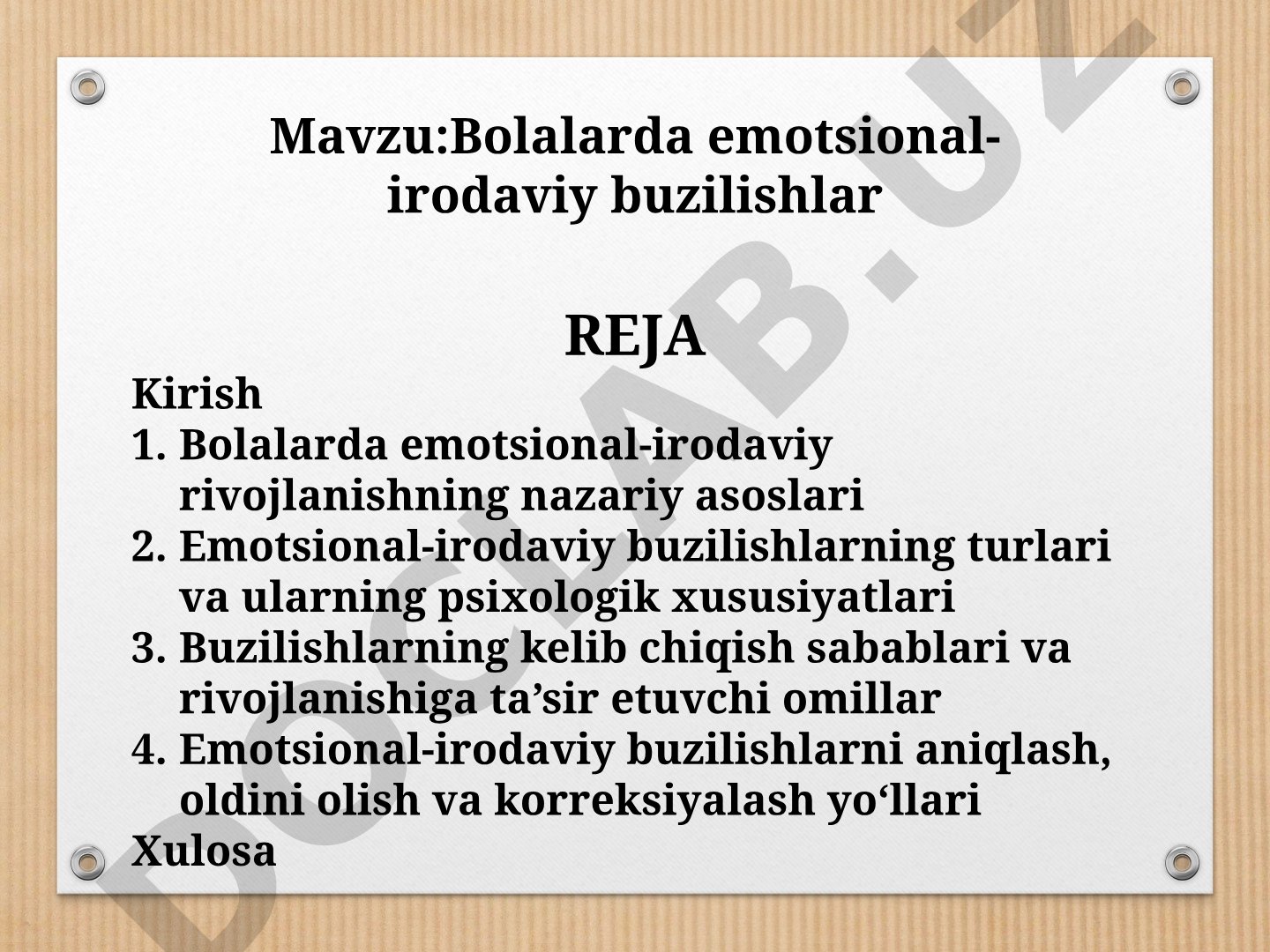 Mavzu:Bolalarda emotsional-irodaviy buzilishlar

REJA

Kirish
1. Bolalarda emotsional-irodaviy rivojlanishning nazariy asoslari
2. Emotsional-irodaviy buzilishlarning turlari va ularning psixologik xususiyatlari
3. Buzilishlarning kelib chiqish sabablari va rivojlanishiga ta’sir etuvchi omillar
4. Emotsional-irodaviy buzilishlarni aniqlash, oldini olish va korreksiyalash yo‘llari
Xulosa

DOCLAB.UZ